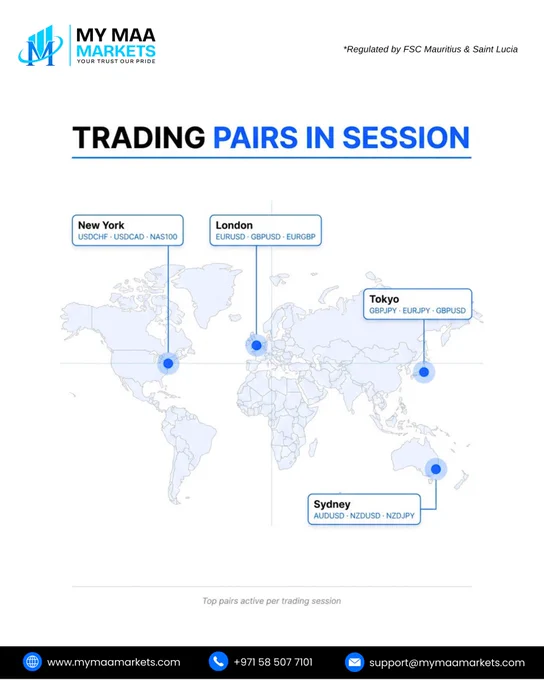 MY MAA MARKETS
YOUR TRUST OUR PRIDE

*Regulated by FSC Mauritius & Saint Lucia

TRADING PAIRS IN SESSION

New York
USDCHF · USDCAD · NAS100

London
EURUSD · GBPUSD · EURGBP

Tokyo
GBPJPY · EURJPY · GBPUSD

Sydney
AUDUSD · NZDUSD · NZDJPY

Top pairs active per trading session

www.mymaamarkets.com
+971 58 507 7101
support@mymaamarkets.com